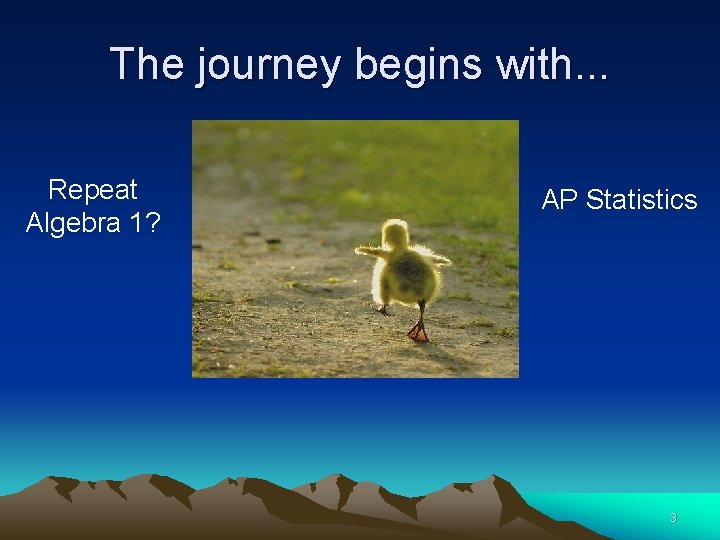 The journey begins with…

Repeat Algebra 1?

AP Statistics

3